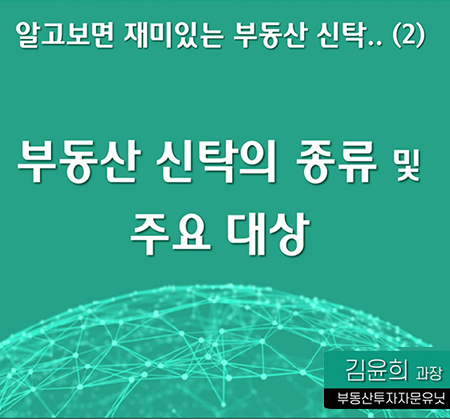 알고보면 재미있는 부동산 신탁.. (2)

부동산 신탁의 종류 및 주요 대상

김윤희 과장

부동산투자자문유닛